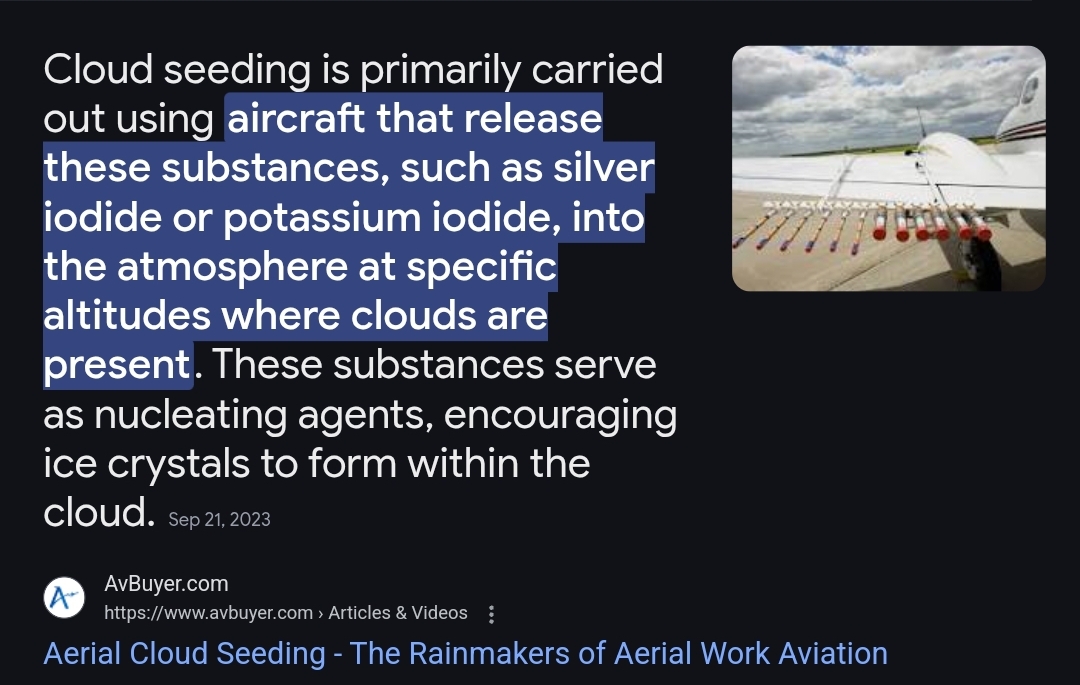 Cloud seeding is primarily carried out using aircraft that release these substances, such as silver iodide or potassium iodide, into the atmosphere at specific altitudes where clouds are present. These substances serve as nucleating agents, encouraging ice crystals to form within the cloud. Sep 21, 2023

AvBuyer.com
https://www.avbuyer.com › Articles & Videos

Aerial Cloud Seeding - The Rainmakers of Aerial Work Aviation